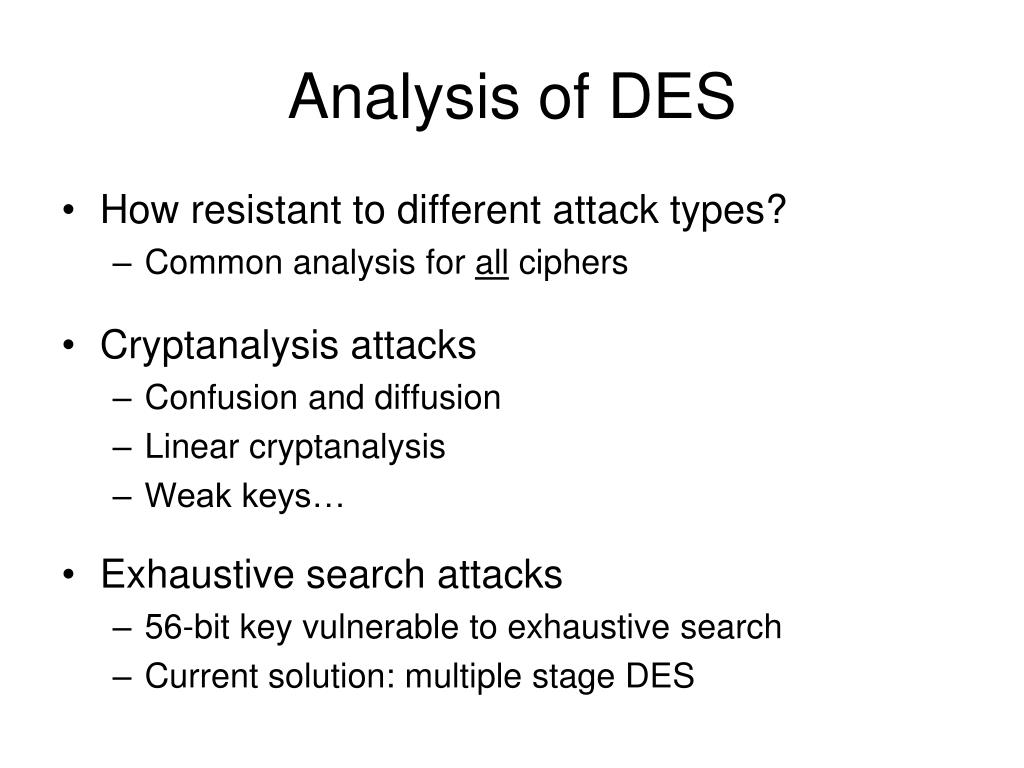 Analysis of DES

• How resistant to different attack types?
– Common analysis for all ciphers

• Cryptanalysis attacks
– Confusion and diffusion
– Linear cryptanalysis
– Weak keys…

• Exhaustive search attacks
– 56-bit key vulnerable to exhaustive search
– Current solution: multiple stage DES